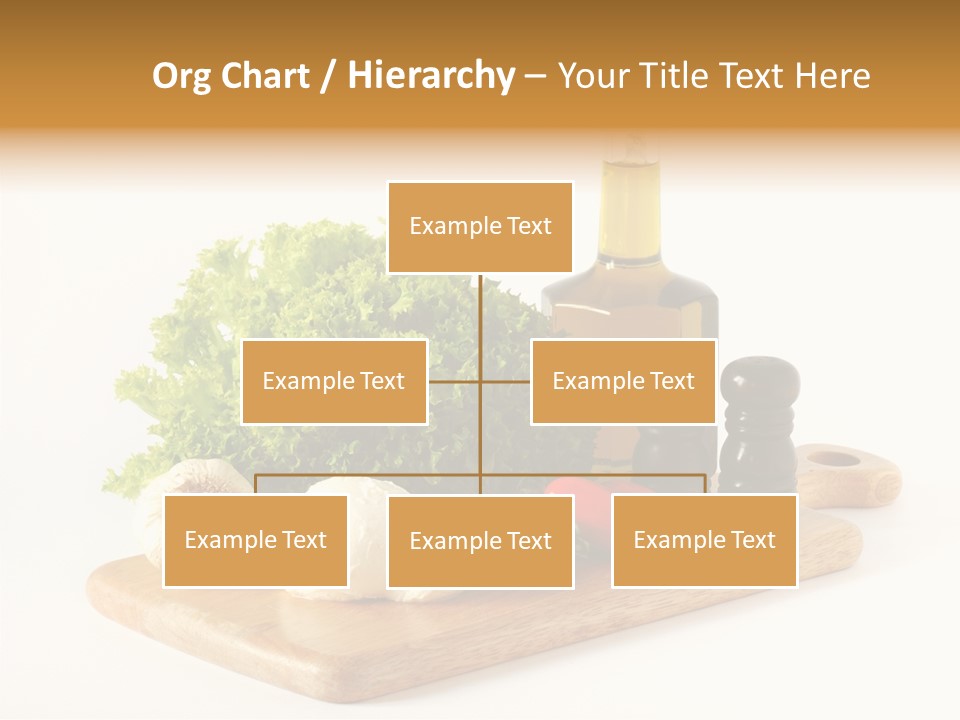 Org Chart / Hierarchy – Your Title Text Here

Example Text

Example Text

Example Text

Example Text

Example Text

Example Text